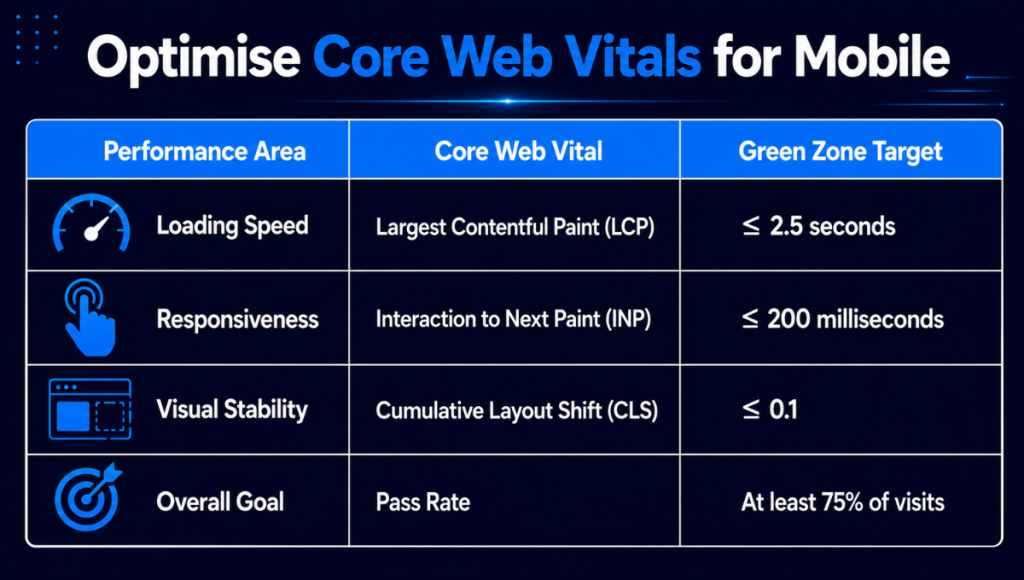 Optimise Core Web Vitals for Mobile

| Performance Area | Core Web Vital | Green Zone Target |
|---|---|---|
| Loading Speed | Largest Contentful Paint (LCP) | $\leq$ 2.5 seconds |
| Responsiveness | Interaction to Next Paint (INP) | $\leq$ 200 milliseconds |
| Visual Stability | Cumulative Layout Shift (CLS) | $\leq$ 0.1 |
| Overall Goal | Pass Rate | At least 75% of visits |